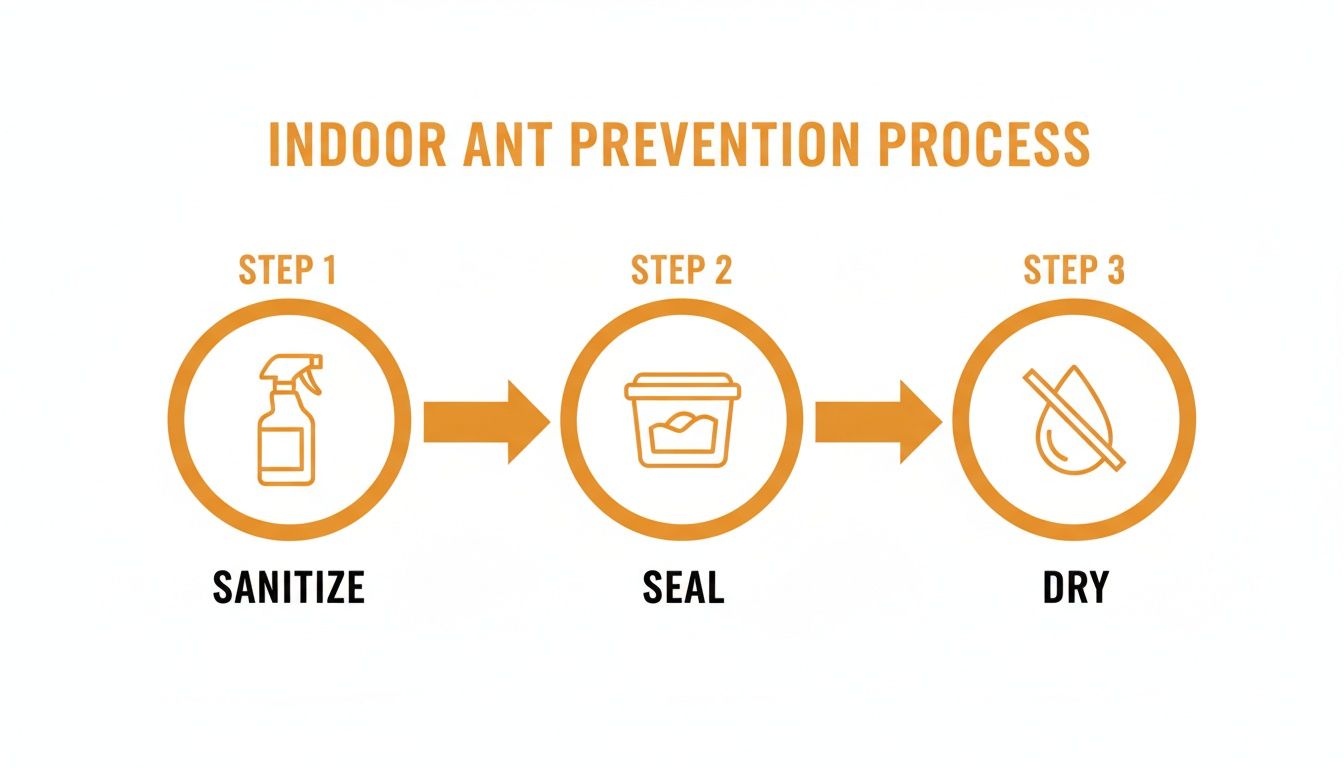 INDOOR ANT PREVENTION PROCESS

STEP 1

SANITIZE

STEP 2

SEAL

STEP 3

DRY